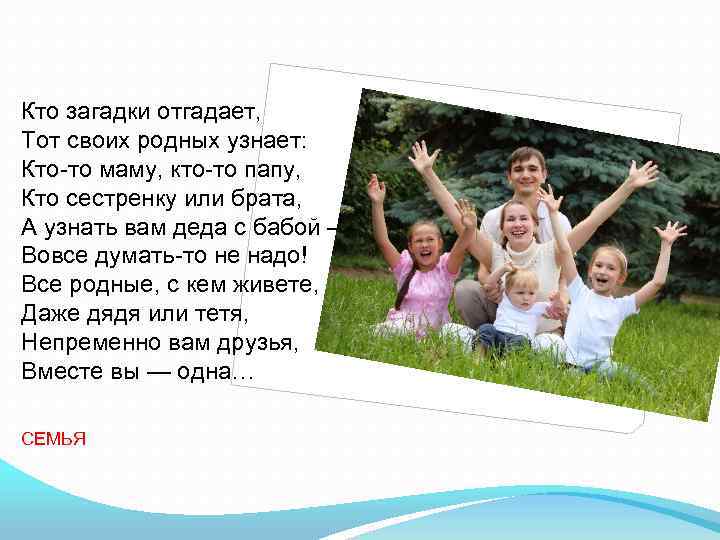 Кто загадки отгадает,
Тот своих родных узнает:
Кто-то маму, кто-то папу,
Кто сестренку или брата,
А узнать вам деда с бабой –
Вовсе думать-то не надо!
Все родные, с кем живете,
Даже дядя или тетя,
Непременно вам друзья,
Вместе вы — одна…

СЕМЬЯ